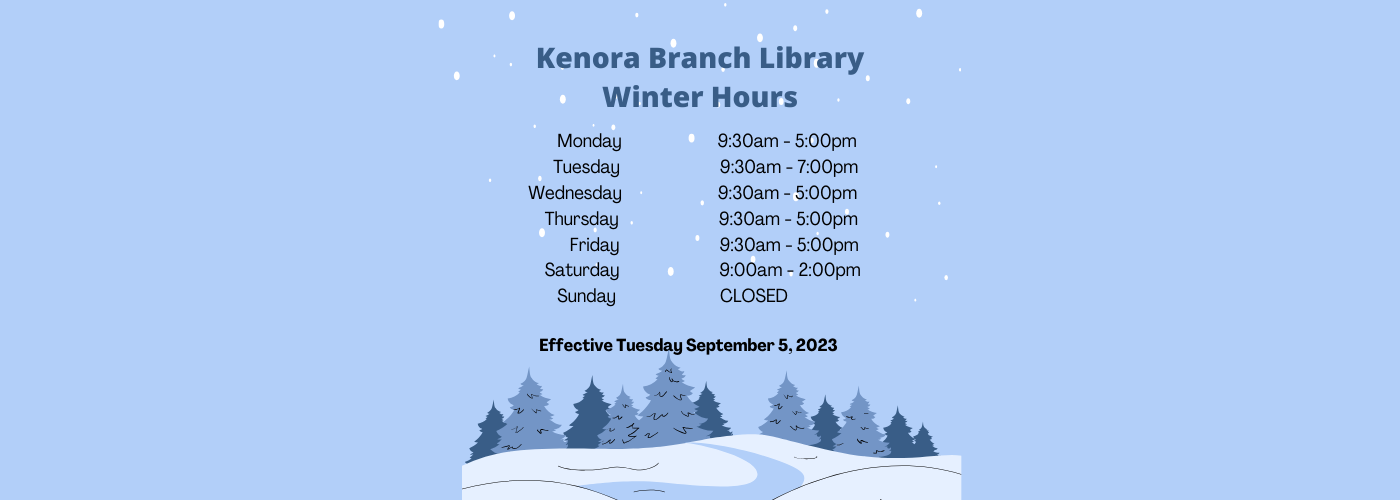 Kenora Branch Library
Winter Hours

| | |
|---|---|
| Monday | 9:30am - 5:00pm |
| Tuesday | 9:30am - 7:00pm |
| Wednesday | 9:30am - 5:00pm |
| Thursday | 9:30am - 5:00pm |
| Friday | 9:30am - 5:00pm |
| Saturday | 9:00am - 2:00pm |
| Sunday | CLOSED |

Effective Tuesday September 5, 2023